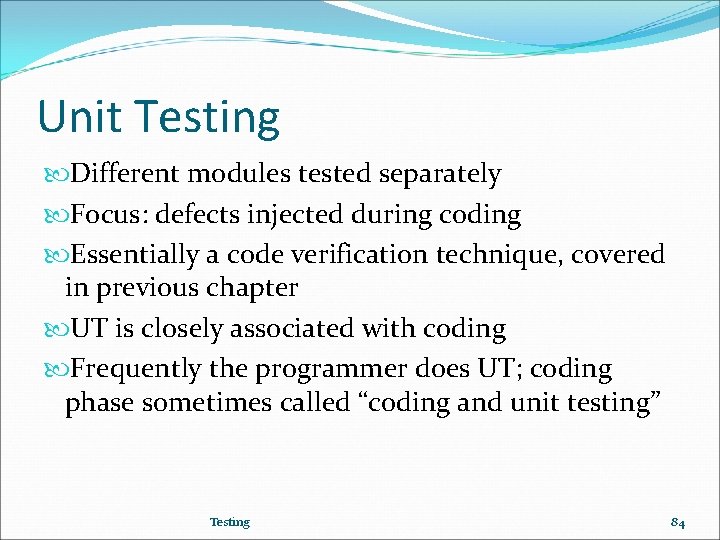 Unit Testing

Different modules tested separately

Focus: defects injected during coding

Essentially a code verification technique, covered in previous chapter

UT is closely associated with coding

Frequently the programmer does UT; coding phase sometimes called “coding and unit testing”

Testing

84